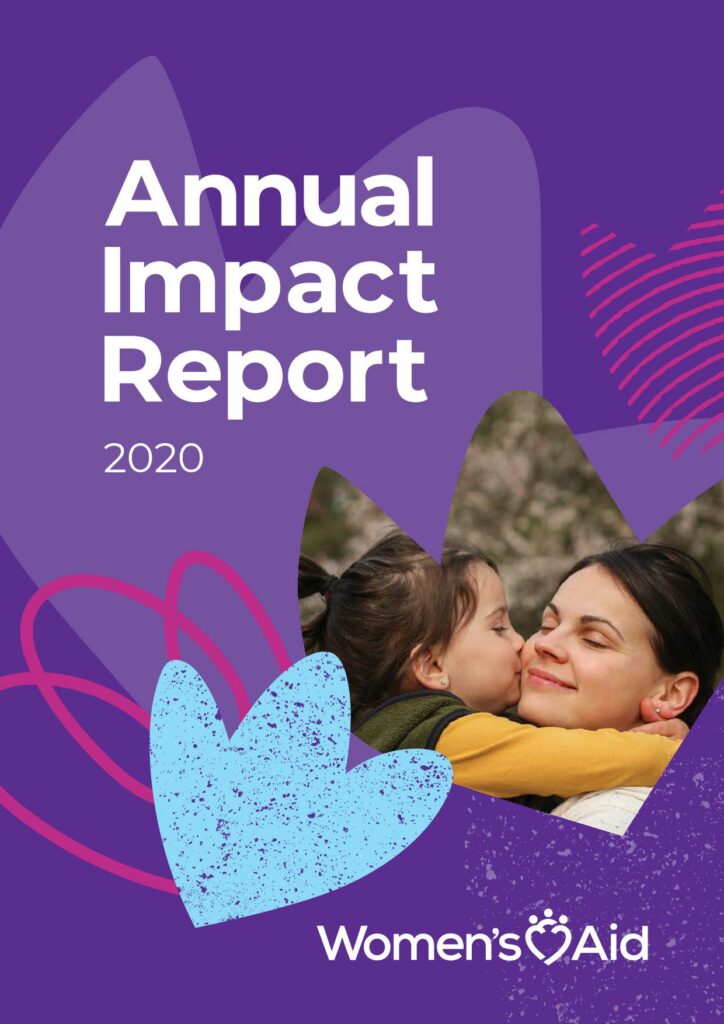 Annual Impact Report

2020

Women's Aid